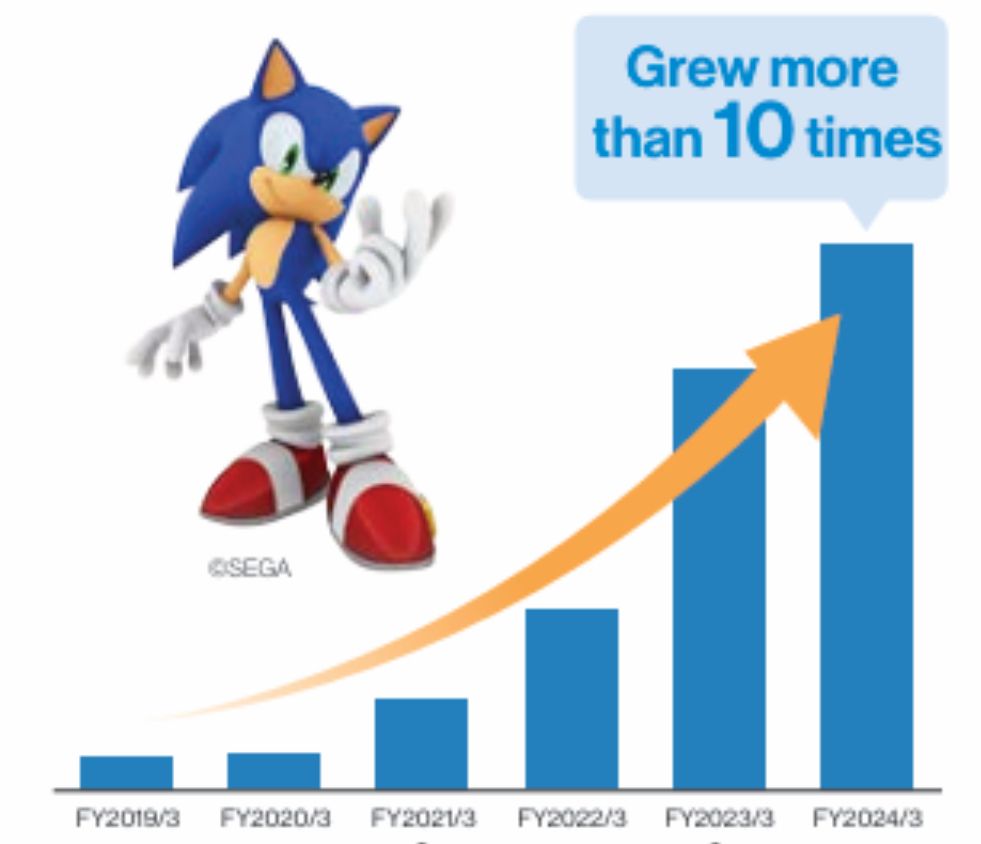 Grew more than 10 times

©SEGA

FY2019/3 FY2020/3 FY2021/3 FY2022/3 FY2023/3 FY2024/3